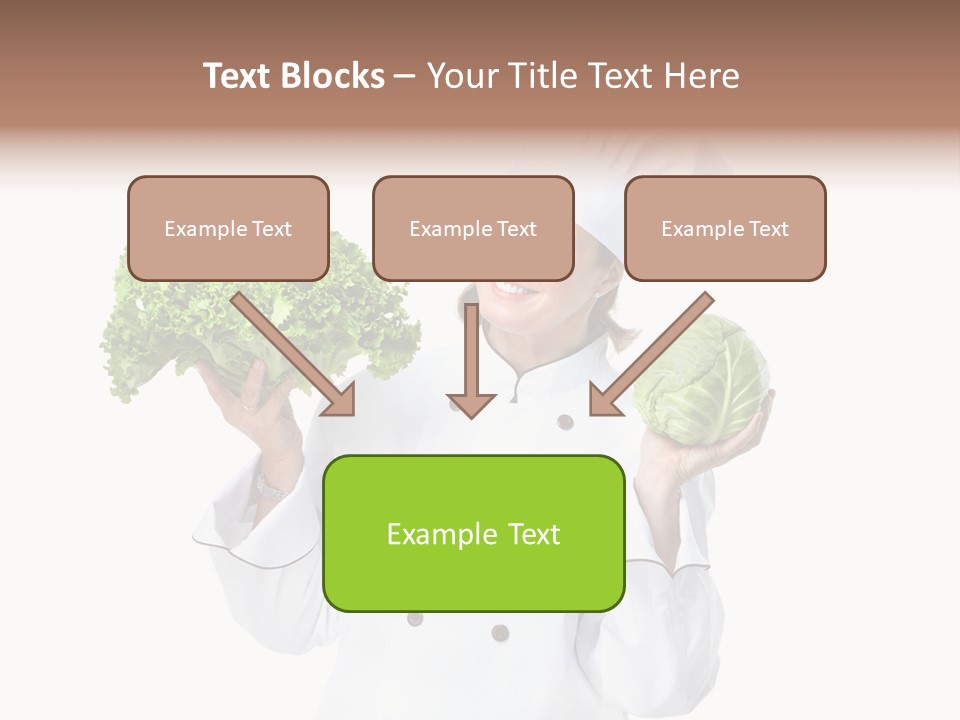 Text Blocks – Your Title Text Here

Example Text

Example Text

Example Text

Example Text